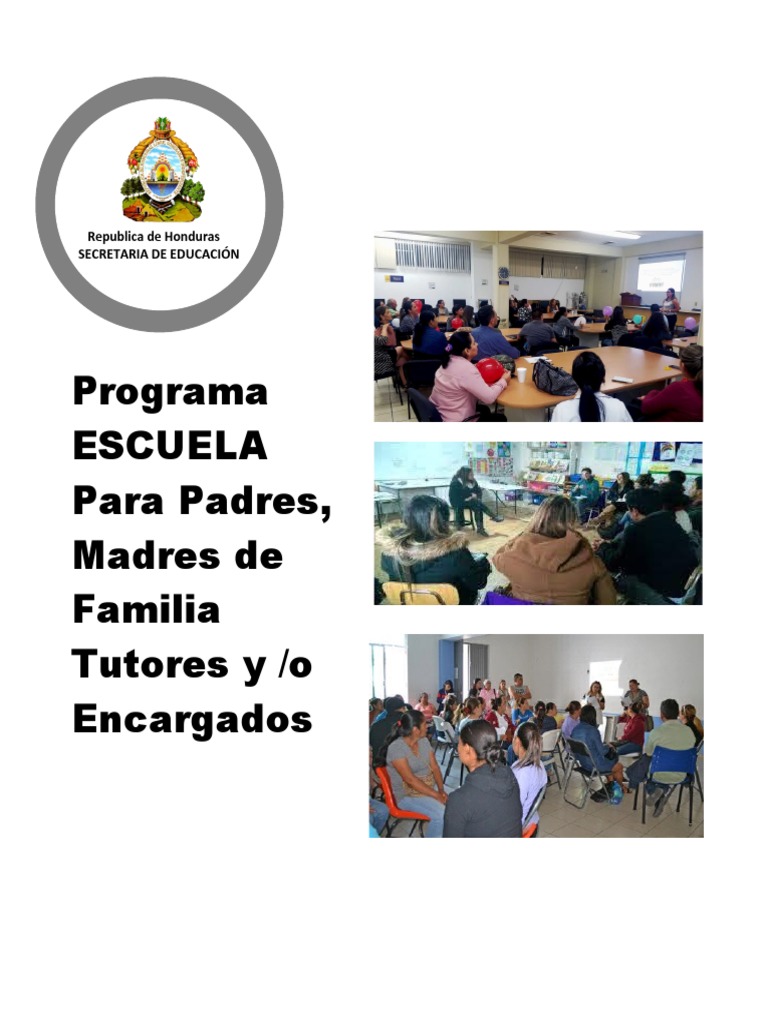 Republica de Honduras
SECRETARIA DE EDUCACIÓN

Programa ESCUELA Para Padres, Madres de Familia Tutores y /o Encargados